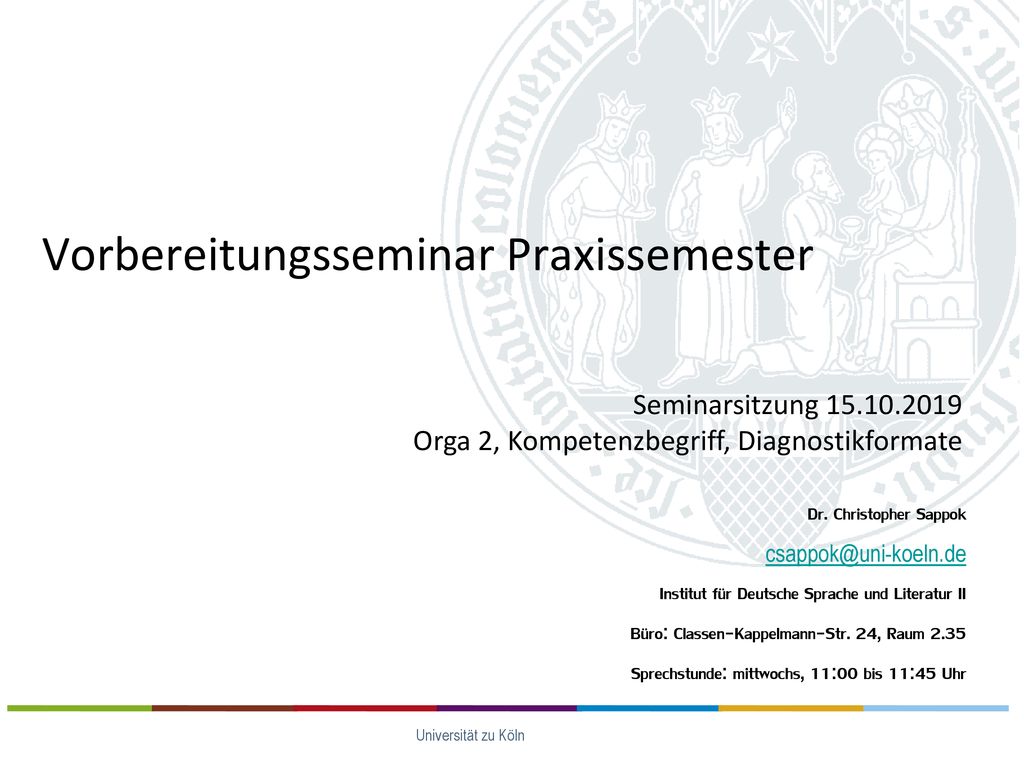 Vorbereitungsseminar Praxissemester

Seminarsitzung 15.10.2019
Orga 2, Kompetenzbegriff, Diagnostikformate

Dr. Christopher Sappok

csappok@uni-koeln.de

Institut für Deutsche Sprache und Literatur II

Büro: Classen-Kappelmann-Str. 24, Raum 2.35

Sprechstunde: mittwochs, 11:00 bis 11:45 Uhr

Universität zu Köln